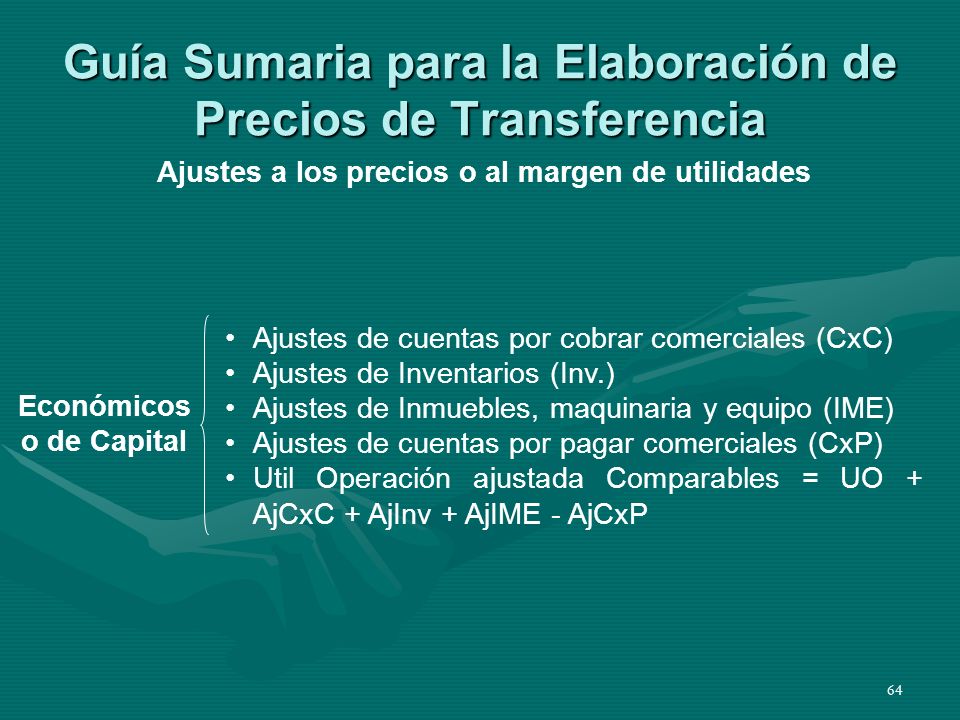 Guía Sumaria para la Elaboración de Precios de Transferencia

Ajustes a los precios o al margen de utilidades

Económicos o de Capital

• Ajustes de cuentas por cobrar comerciales (CxC)
• Ajustes de Inventarios (Inv.)
• Ajustes de Inmuebles, maquinaria y equipo (IME)
• Ajustes de cuentas por pagar comerciales (CxP)
• Util Operación ajustada Comparables = UO + AjCxC + AjInv + AjIME - AjCxP

64